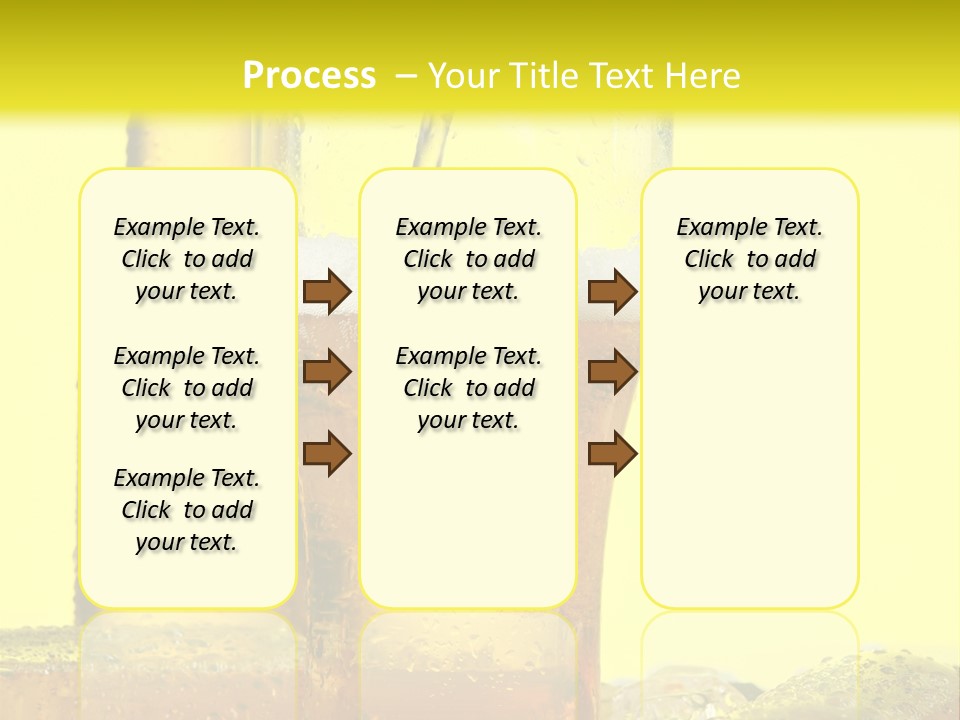 Process – Your Title Text Here

Example Text. Click to add your text.

Example Text. Click to add your text.

Example Text. Click to add your text.

Example Text. Click to add your text.

Example Text. Click to add your text.

Example Text. Click to add your text.